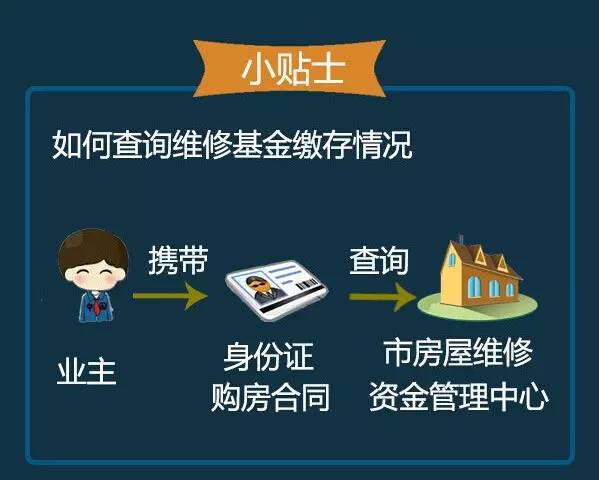 小贴士

如何查询维修基金缴存情况

携带

查询

业主

身份证
购房合同

市房屋维修
资金管理中心